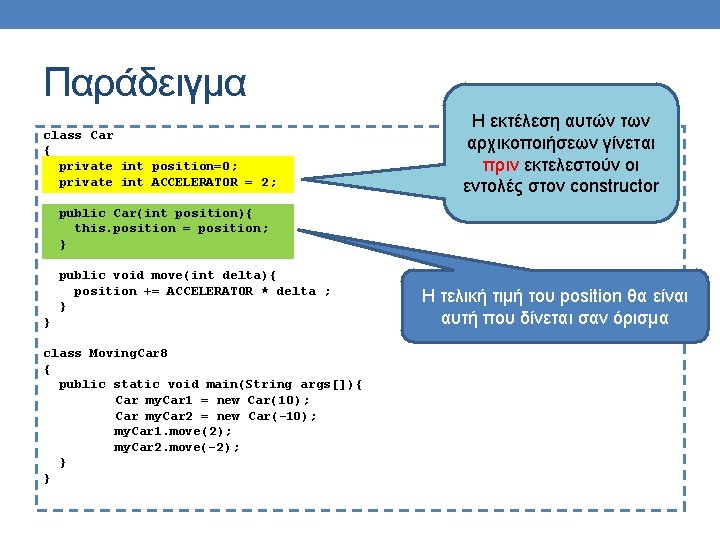 Παράδειγμα

class Car
{
  private int position=0;
  private int ACCELERATOR = 2;

  public Car(int position){
    this.position = position;
  }

  public void move(int delta){
    position += ACCELERATOR * delta ;
  }
}

class MovingCar8
{
  public static void main(String args[]){
        Car myCar1 = new Car(10);
        Car myCar2 = new Car(-10);
        myCar1.move(2);
        myCar2.move(-2);
  }
}

Η εκτέλεση αυτών των αρχικοποιήσεων γίνεται πριν εκτελεστούν οι εντολές στον constructor

Η τελική τιμή του position θα είναι αυτή που δίνεται σαν όρισμα